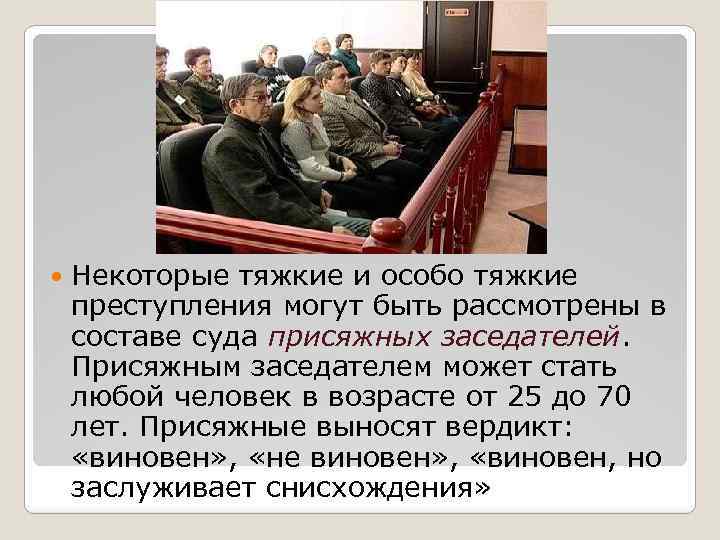 Некоторые тяжкие и особо тяжкие преступления могут быть рассмотрены в составе суда присяжных заседателей. Присяжным заседателем может стать любой человек в возрасте от 25 до 70 лет. Присяжные выносят вердикт: «виновен», «не виновен», «виновен, но заслуживает снисхождения»